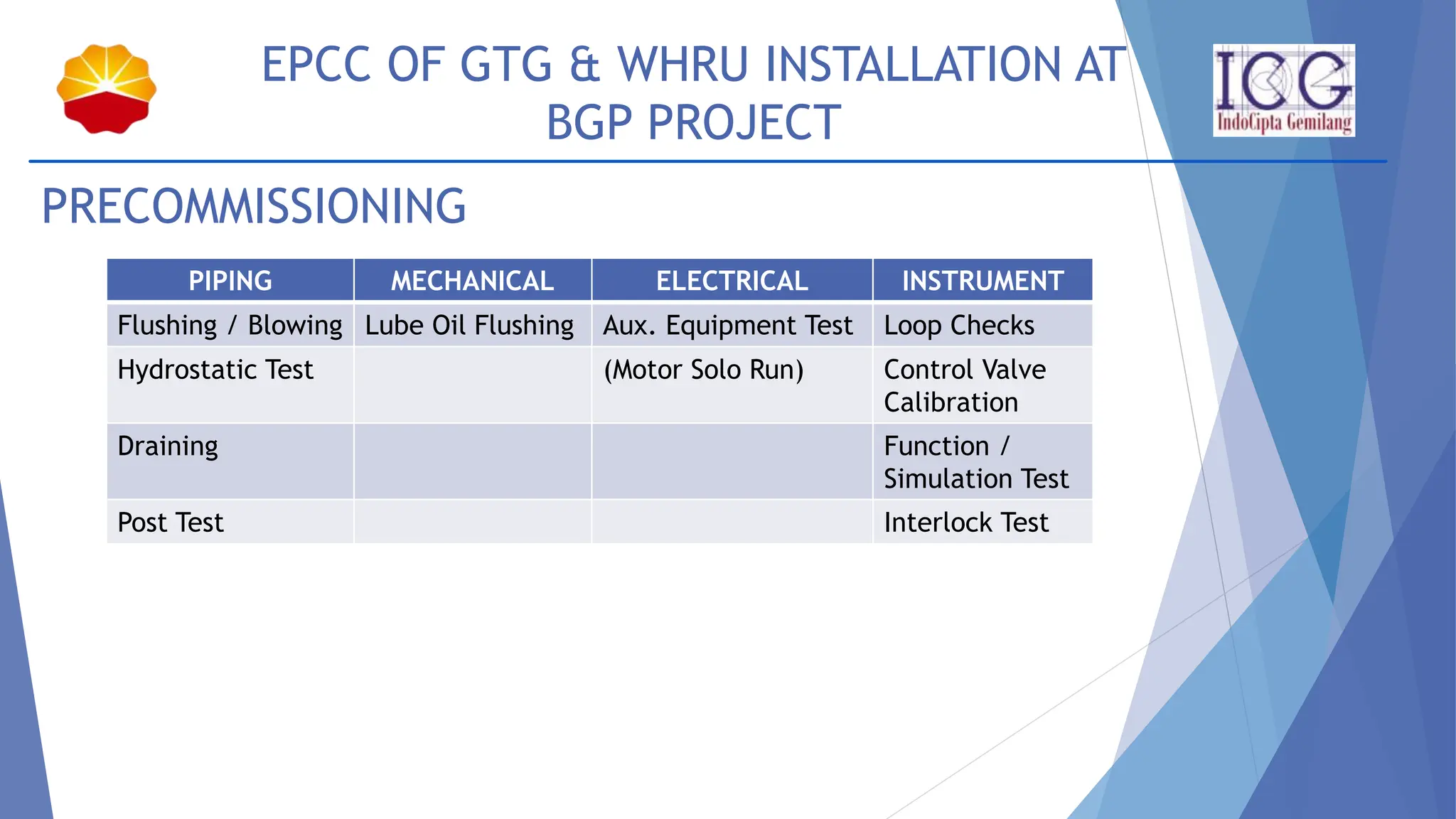 EPCC OF GTG & WHRU INSTALLATION AT BGP PROJECT

ICG
IndoCipta Gemilang

PRECOMMISSIONING

| PIPING | MECHANICAL | ELECTRICAL | INSTRUMENT |
|---|---|---|---|
| Flushing / Blowing | Lube Oil Flushing | Aux. Equipment Test | Loop Checks |
| Hydrostatic Test | | (Motor Solo Run) | Control Valve Calibration |
| Draining | | | Function / Simulation Test |
| Post Test | | | Interlock Test |